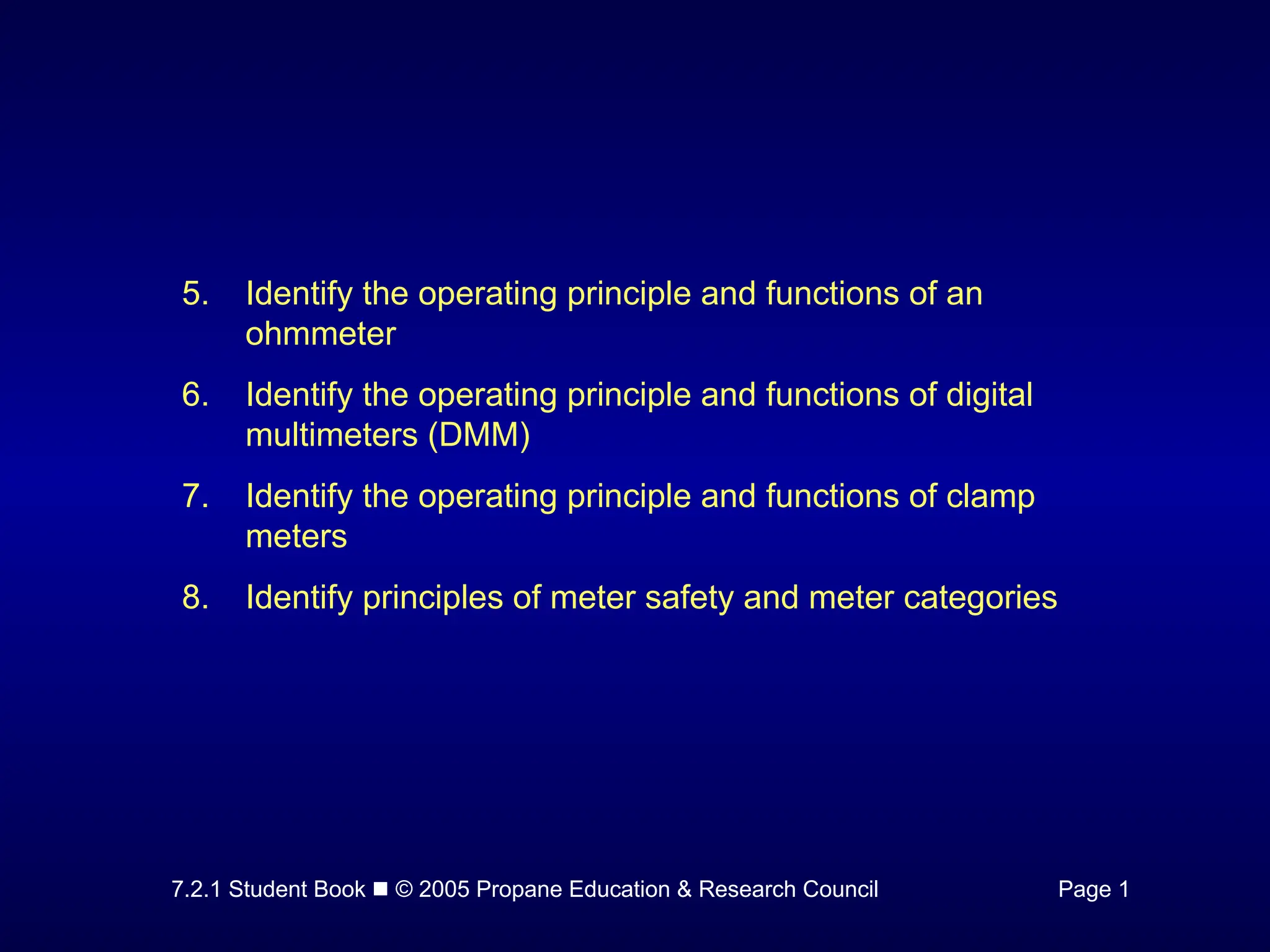 5. Identify the operating principle and functions of an ohmmeter

6. Identify the operating principle and functions of digital multimeters (DMM)

7. Identify the operating principle and functions of clamp meters

8. Identify principles of meter safety and meter categories

7.2.1 Student Book ■ © 2005 Propane Education & Research Council

Page 1